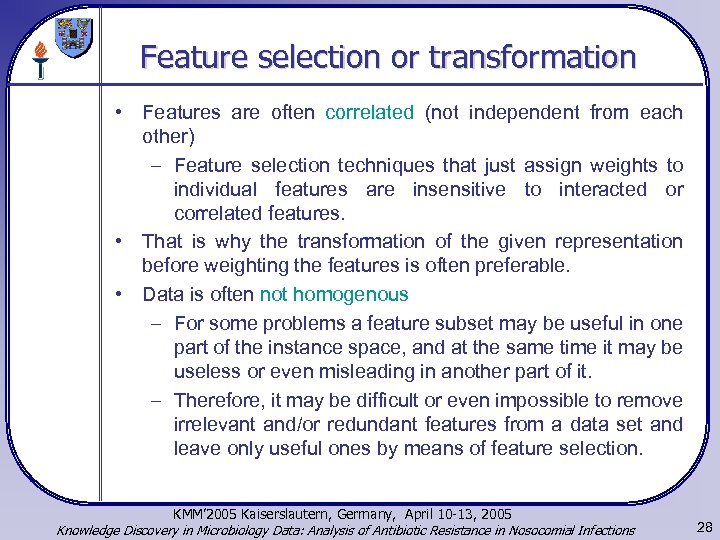 Feature selection or transformation

• Features are often correlated (not independent from each other)
– Feature selection techniques that just assign weights to individual features are insensitive to interacted or correlated features.

• That is why the transformation of the given representation before weighting the features is often preferable.

• Data is often not homogenous
– For some problems a feature subset may be useful in one part of the instance space, and at the same time it may be useless or even misleading in another part of it.
– Therefore, it may be difficult or even impossible to remove irrelevant and/or redundant features from a data set and leave only useful ones by means of feature selection.

KMM'2005 Kaiserslautern, Germany, April 10-13, 2005
Knowledge Discovery in Microbiology Data: Analysis of Antibiotic Resistance in Nosocomial Infections

28